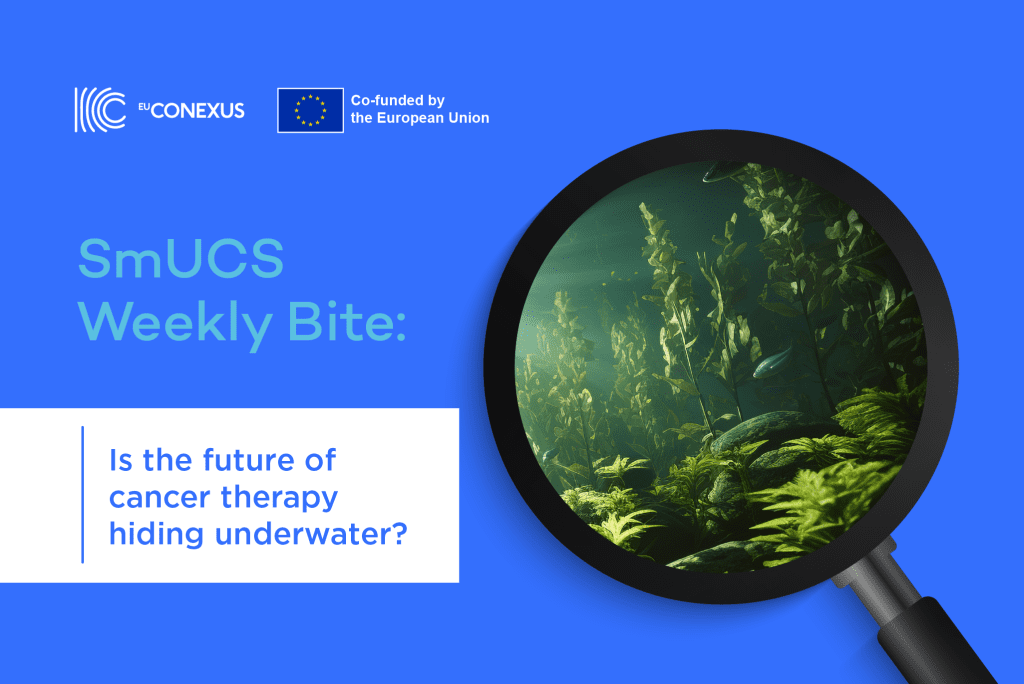 EU CONEXUS

Co-funded by the European Union

SmUCS Weekly Bite:

Is the future of cancer therapy hiding underwater?